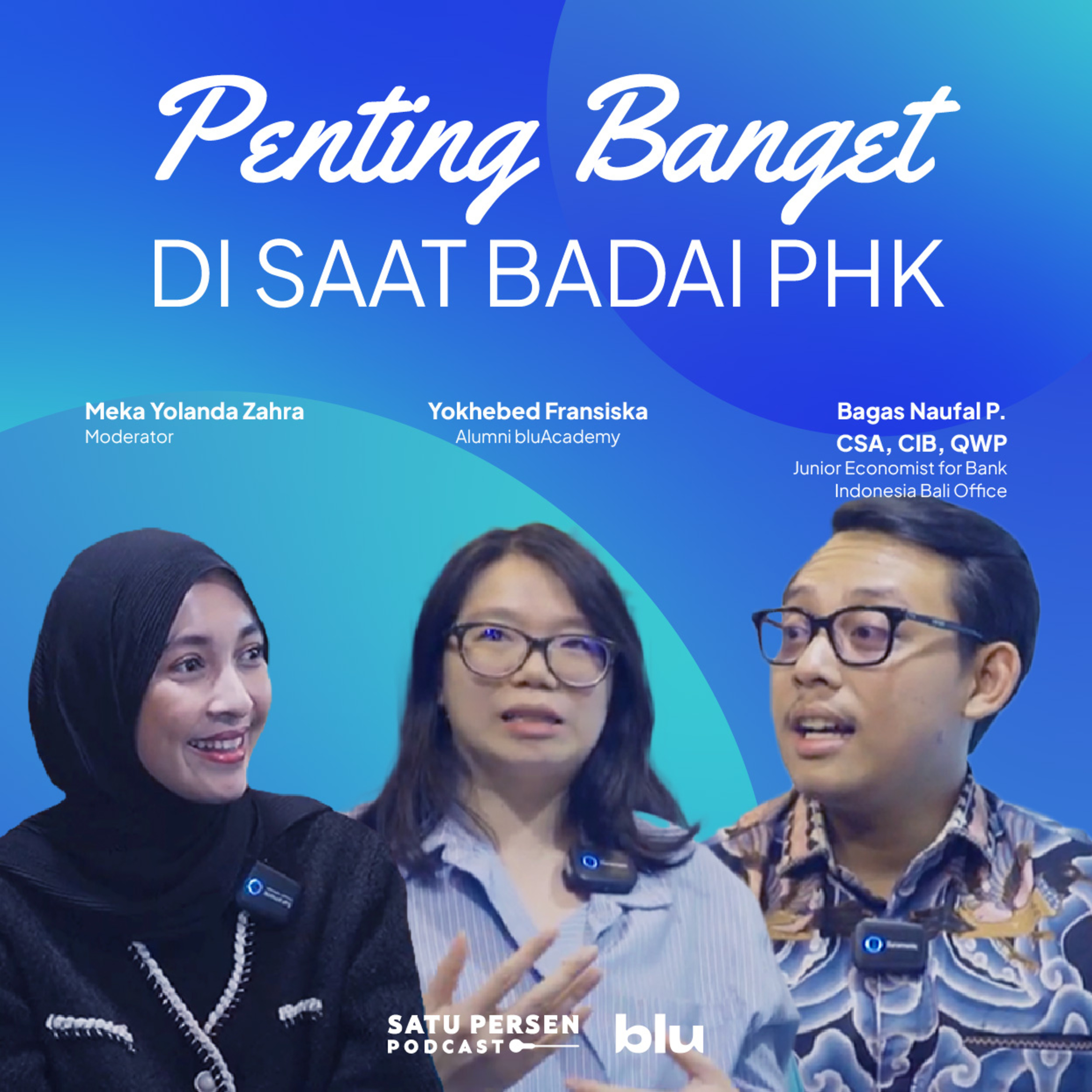 Penting Banget
DI SAAT BADAI PHK

Meka Yolanda Zahra
Moderator

Yokhebed Fransiska
Alumni bluAcademy

Bagas Naufal P.
CSA, CIB, QWP
Junior Economist for Bank Indonesia Bali Office

SATU PERSEN
PODCAST

blu